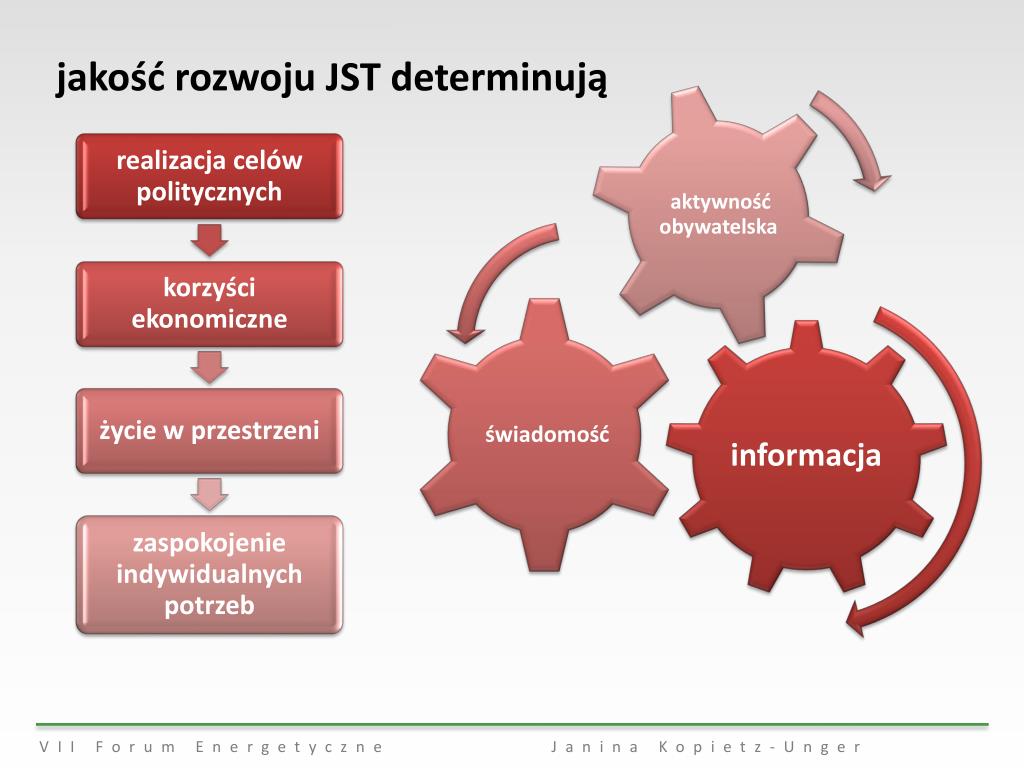 jakość rozwoju JST determinują

realizacja celów politycznych

korzyści ekonomiczne

życie w przestrzeni

zaspokojenie indywidualnych potrzeb

aktywność obywatelska

świadomość

informacja

VII Forum Energetyczne

Janina Kopietz-Unger